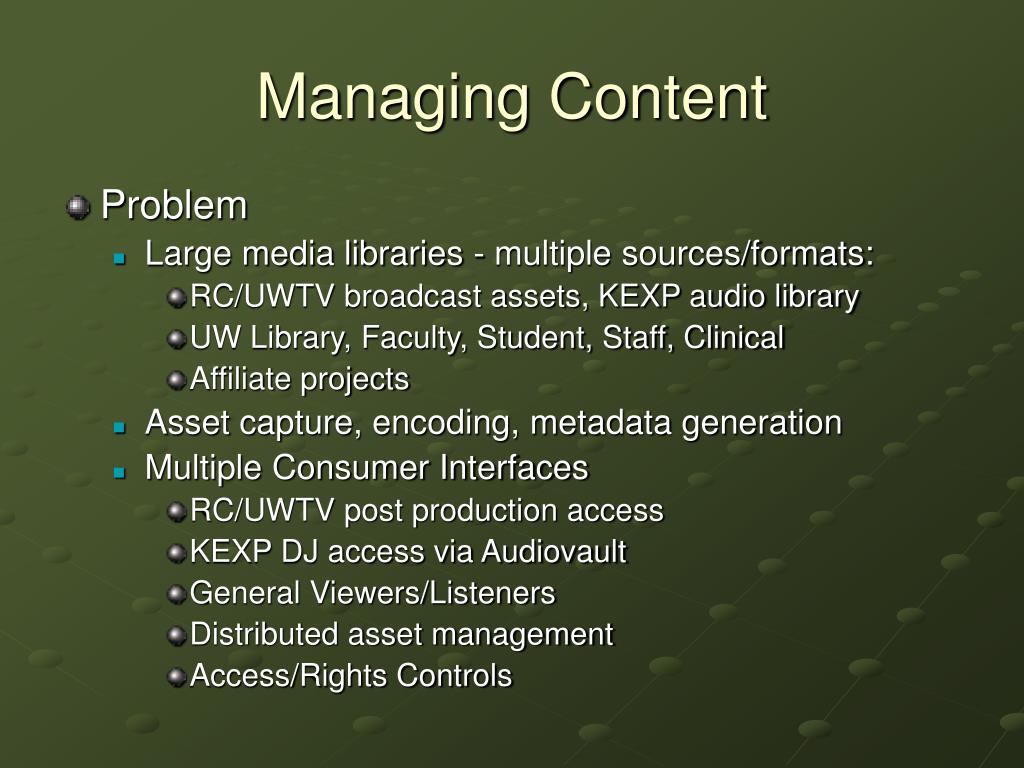 Managing Content

Problem

Large media libraries - multiple sources/formats:

RC/UWTV broadcast assets, KEXP audio library

UW Library, Faculty, Student, Staff, Clinical

Affiliate projects

Asset capture, encoding, metadata generation

Multiple Consumer Interfaces

RC/UWTV post production access

KEXP DJ access via Audiovault

General Viewers/Listeners

Distributed asset management

Access/Rights Controls